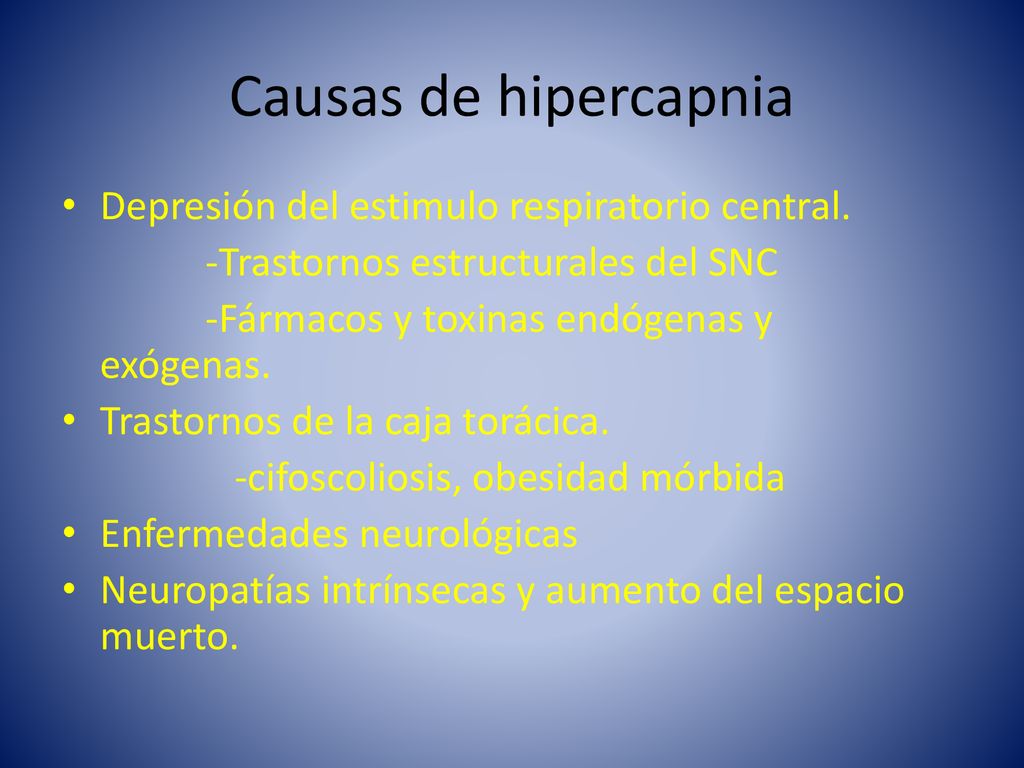 Causas de hipercapnia

• Depresión del estimulo respiratorio central.
-Trastornos estructurales del SNC
-Fármacos y toxinas endógenas y exógenas.
• Trastornos de la caja torácica.
-cifoscoliosis, obesidad mórbida
• Enfermedades neurológicas
• Neuropatías intrínsecas y aumento del espacio muerto.